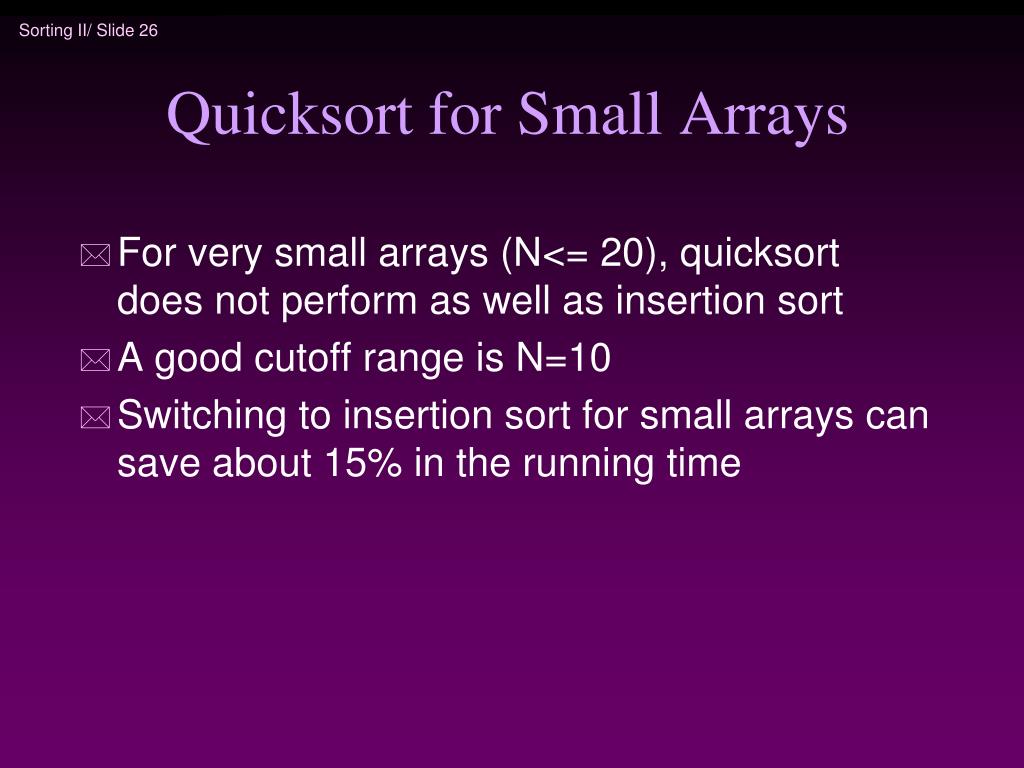 Sorting II/ Slide 26

Quicksort for Small Arrays

For very small arrays (N<= 20), quicksort does not perform as well as insertion sort

A good cutoff range is N=10

Switching to insertion sort for small arrays can save about 15% in the running time